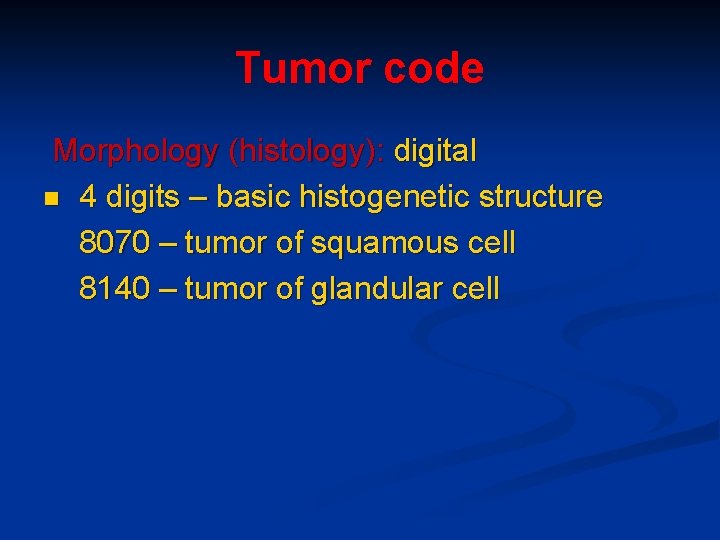 Tumor code

Morphology (histology): digital

- 4 digits – basic histogenetic structure
  8070 – tumor of squamous cell
  8140 – tumor of glandular cell